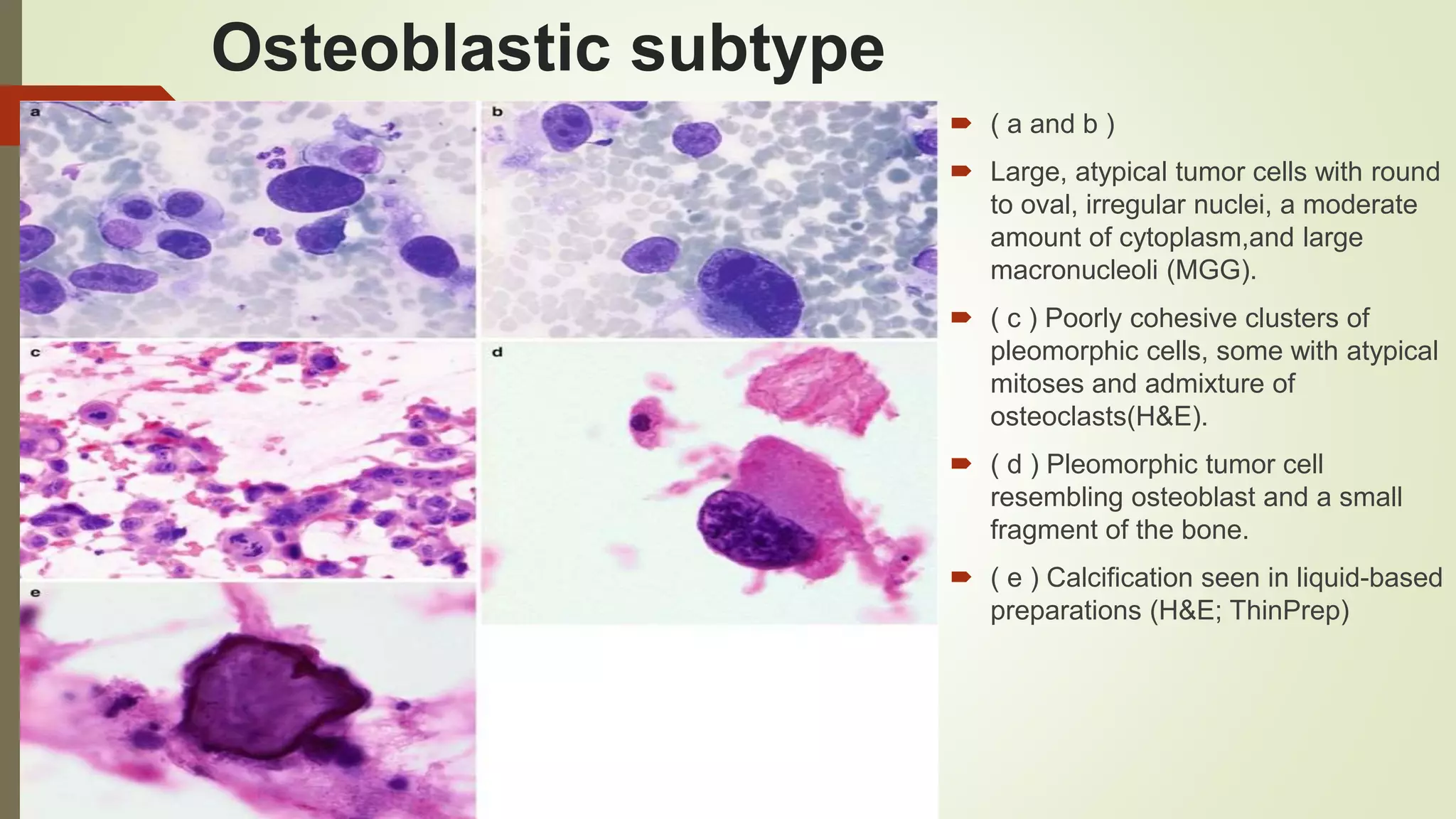 Osteoblastic subtype

a

b

c

d

e

( a and b )

Large, atypical tumor cells with round to oval, irregular nuclei, a moderate amount of cytoplasm,and large macronucleoli (MGG).

( c ) Poorly cohesive clusters of pleomorphic cells, some with atypical mitoses and admixture of osteoclasts(H&E).

( d ) Pleomorphic tumor cell resembling osteoblast and a small fragment of the bone.

( e ) Calcification seen in liquid-based preparations (H&E; ThinPrep)